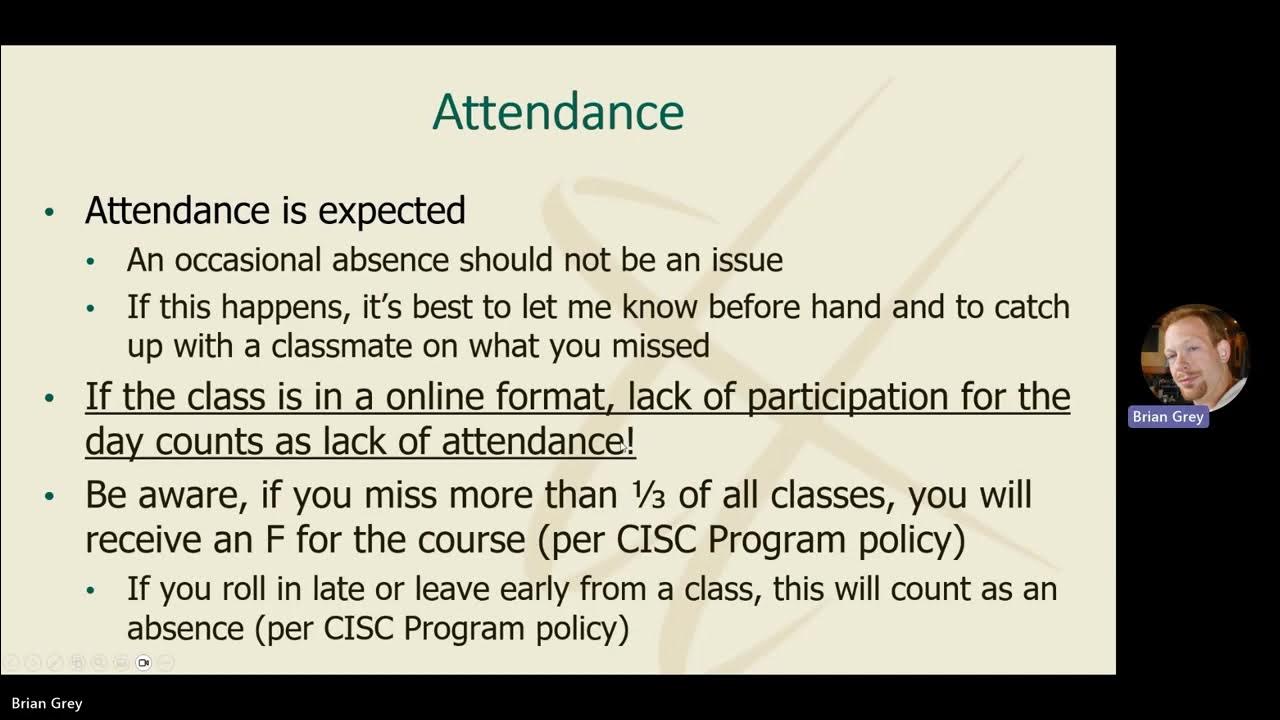 Attendance

• Attendance is expected
  • An occasional absence should not be an issue
  • If this happens, it's best to let me know before hand and to catch up with a classmate on what you missed
• If the class is in a online format, lack of participation for the day counts as lack of attendance!
• Be aware, if you miss more than ⅓ of all classes, you will receive an F for the course (per CISC Program policy)
  • If you roll in late or leave early from a class, this will count as an absence (per CISC Program policy)

Brian Grey

Brian Grey